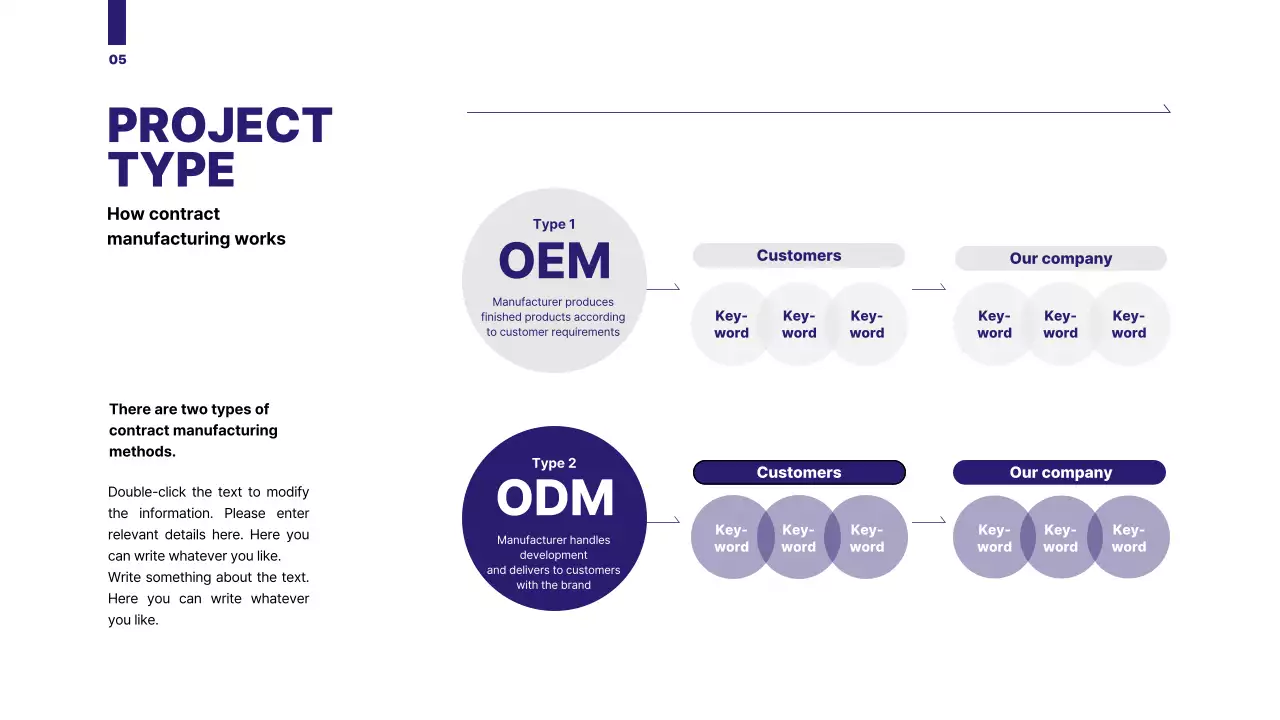 05

PROJECT TYPE

How contract manufacturing works

There are two types of contract manufacturing methods.

Double-click the text to modify the information. Please enter relevant details here. Here you can write whatever you like. Write something about the text. Here you can write whatever you like.

Type 1
OEM
Manufacturer produces finished products according to customer requirements

Customers
Key-word
Key-word
Key-word

Our company
Key-word
Key-word
Key-word

Type 2
ODM
Manufacturer handles development and delivers to customers with the brand

Customers
Key-word
Key-word
Key-word

Our company
Key-word
Key-word
Key-word